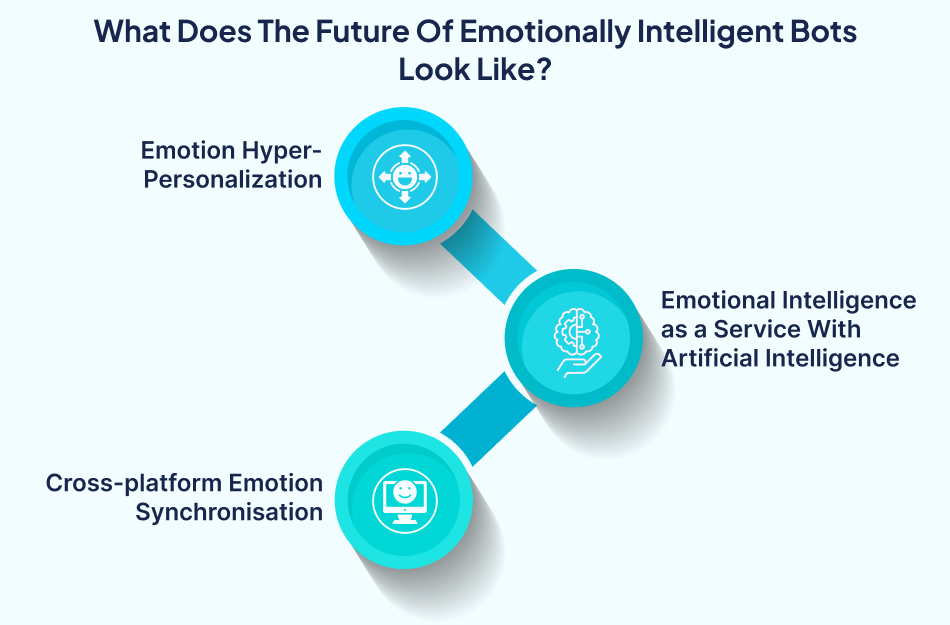 What Does The Future Of Emotionally Intelligent Bots Look Like?

Emotion Hyper-Personalization

Emotional Intelligence as a Service With Artificial Intelligence

Cross-platform Emotion Synchronisation